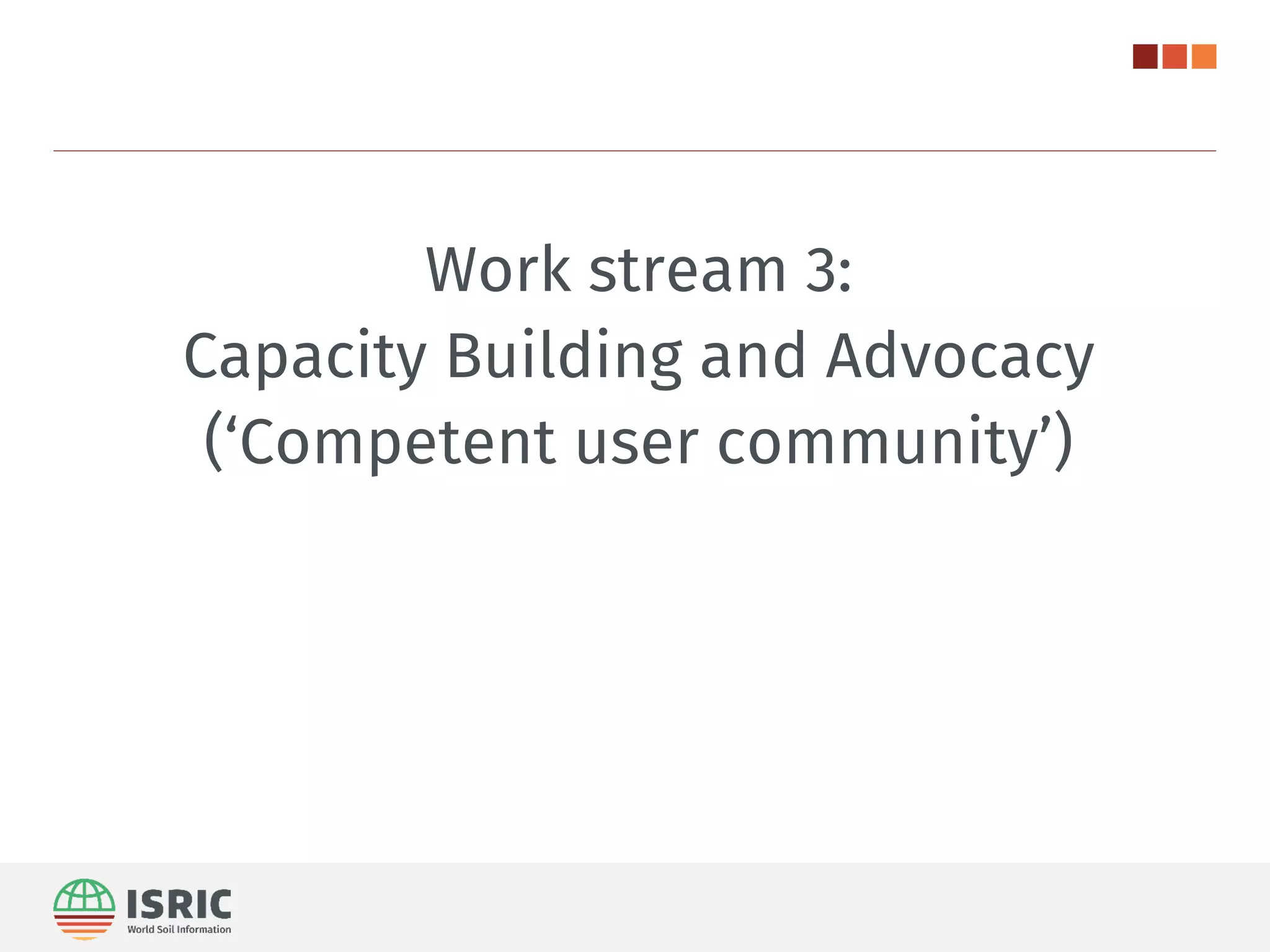 Work stream 3:
Capacity Building and Advocacy
(‘Competent user community’)

ISRIC
World Soil Information